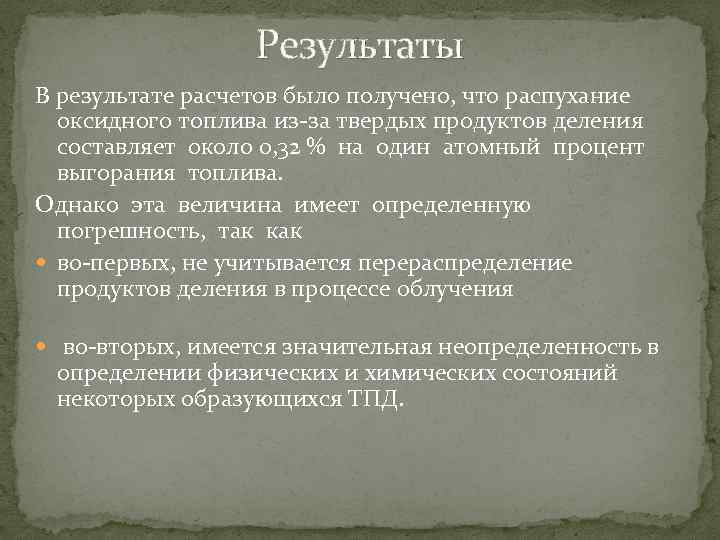 Результаты

В результате расчетов было получено, что распухание оксидного топлива из-за твердых продуктов деления составляет около 0,32 % на один атомный процент выгорания топлива.

Однако эта величина имеет определенную погрешность, так как

во-первых, не учитывается перераспределение продуктов деления в процессе облучения

во-вторых, имеется значительная неопределенность в определении физических и химических состояний некоторых образующихся ТПД.